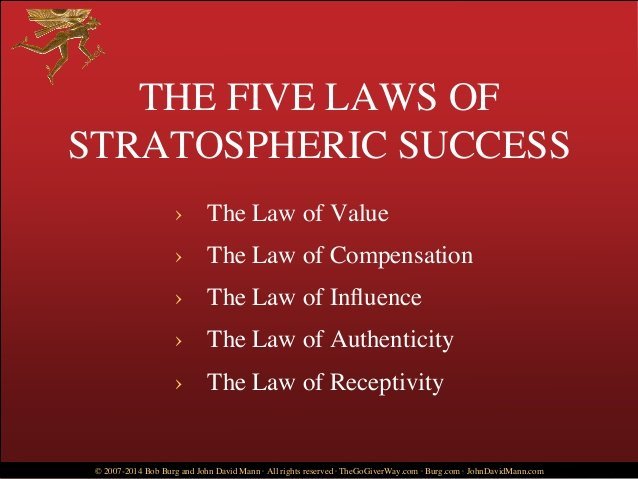 THE FIVE LAWS OF STRATOSPHERIC SUCCESS

› The Law of Value
› The Law of Compensation
› The Law of Influence
› The Law of Authenticity
› The Law of Receptivity

© 2007-2014 Bob Burg and John David Mann · All rights reserved · TheGoGiverWay.com · Burg.com · JohnDavidMann.com